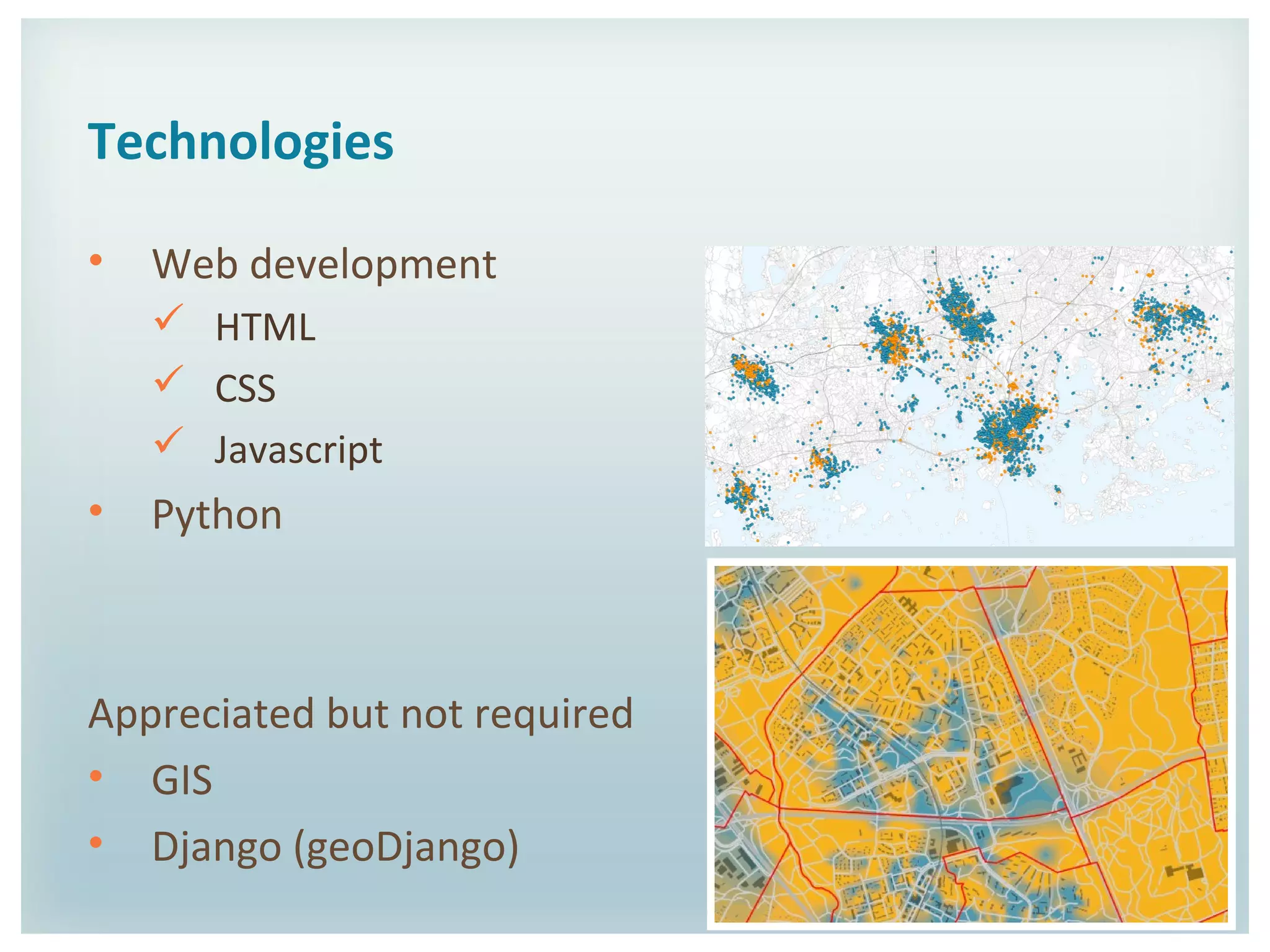 Technologies

• Web development
✓ HTML
✓ CSS
✓ Javascript
• Python

Appreciated but not required
• GIS
• Django (geoDjango)